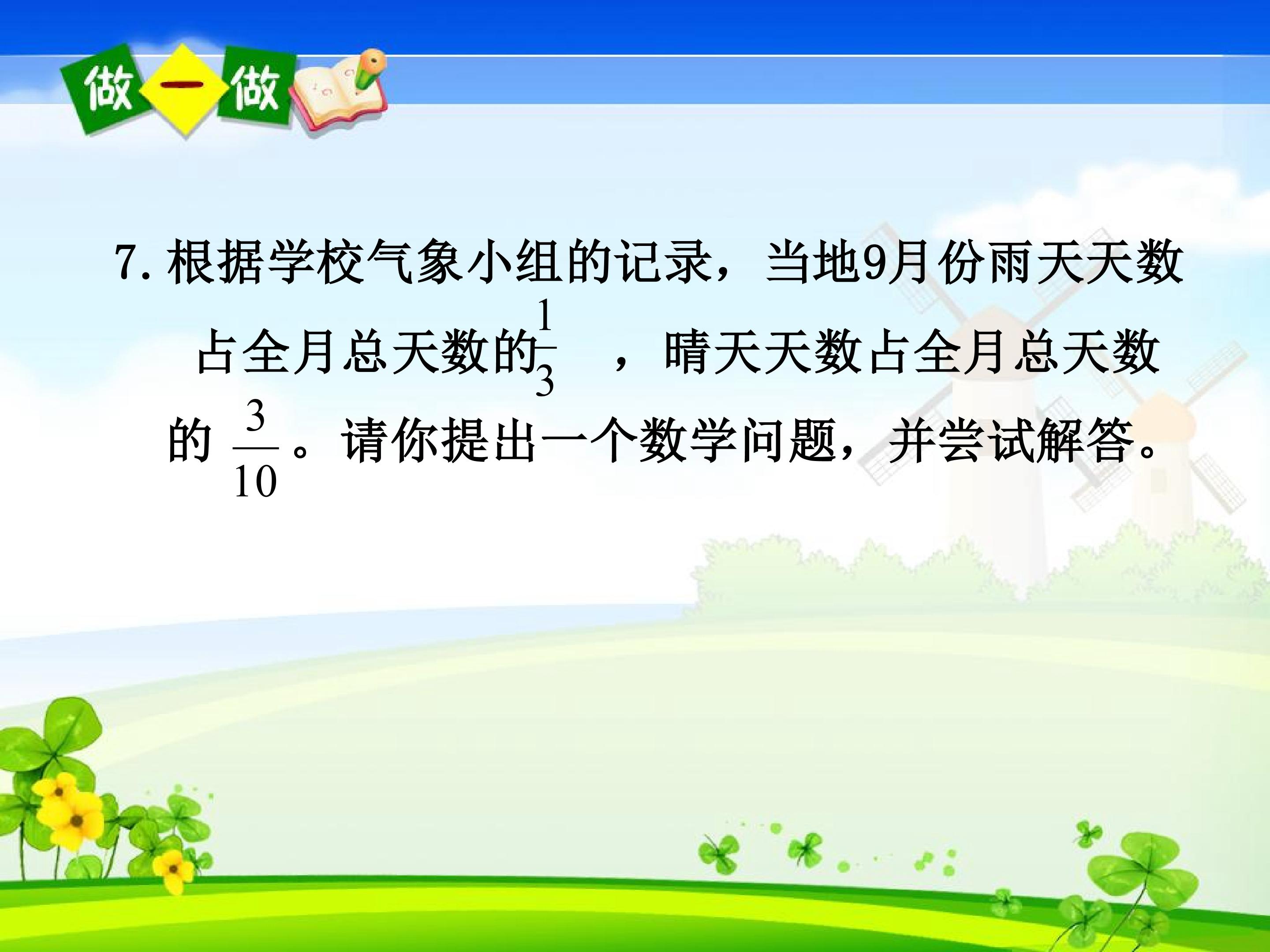 做一做

7. 根据学校气象小组的记录，当地9月份雨天天数占全月总天数的$\frac{1}{3}$，晴天天数占全月总天数的$\frac{3}{10}$。请你提出一个数学问题，并尝试解答。